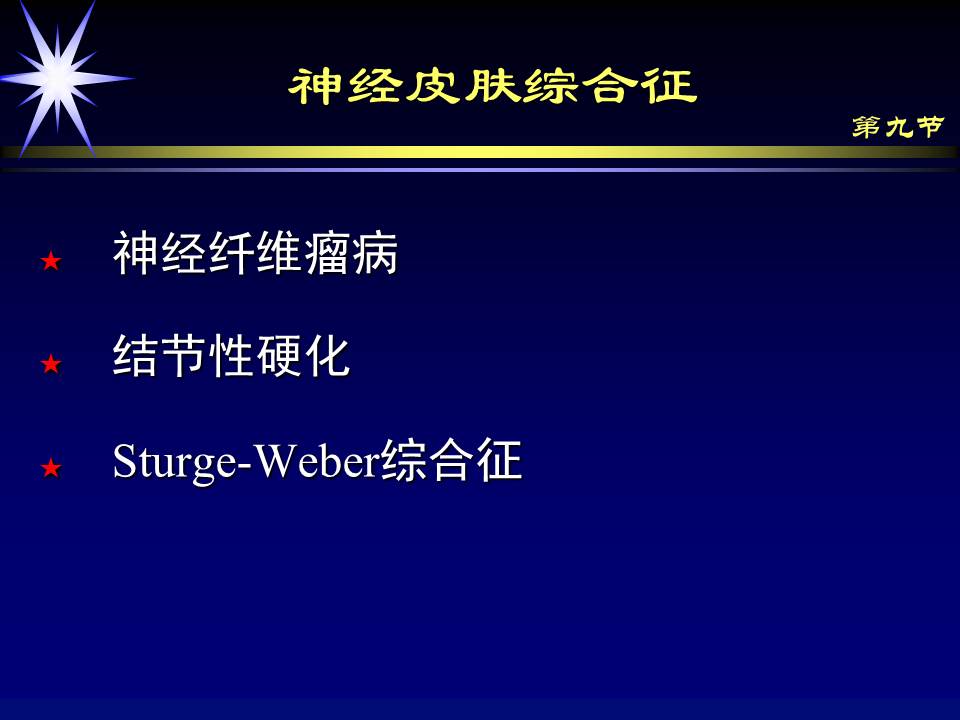 神经皮肤综合征

第九节

★ 神经纤维瘤病

★ 结节性硬化

★ Sturge-Weber综合征